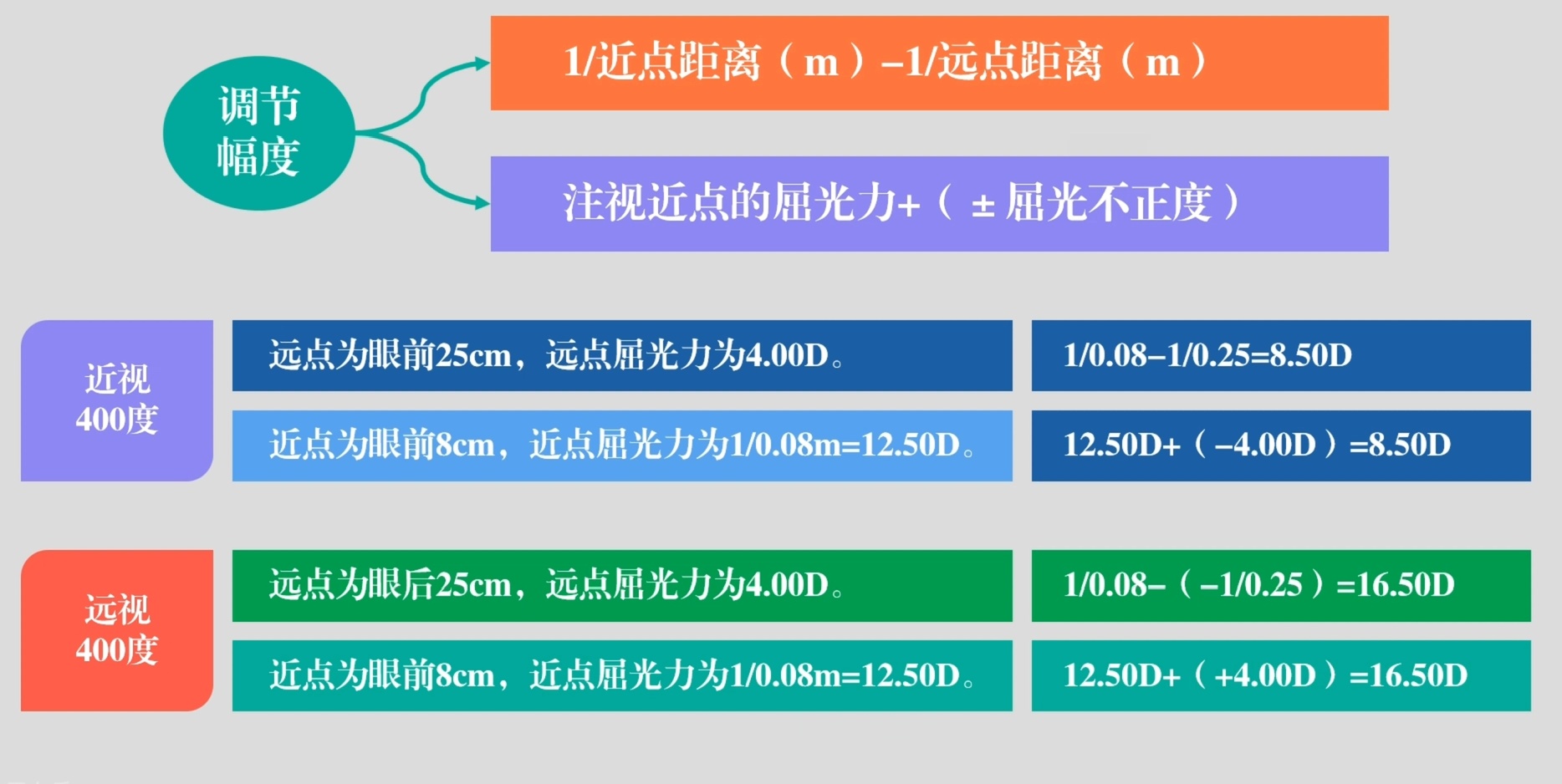 调节幅度

1/近点距离（m）–1/远点距离（m）

注视近点的屈光力+（±屈光不正度）

近视400度

远点为眼前25cm，远点屈光力为4.00D。

1/0.08–1/0.25=8.50D

近点为眼前8cm，近点屈光力为1/0.08m=12.50D。

12.50D+（–4.00D）=8.50D

远视400度

远点为眼后25cm，远点屈光力为4.00D。

1/0.08–（–1/0.25）=16.50D

近点为眼前8cm，近点屈光力为1/0.08m=12.50D。

12.50D+（+4.00D）=16.50D